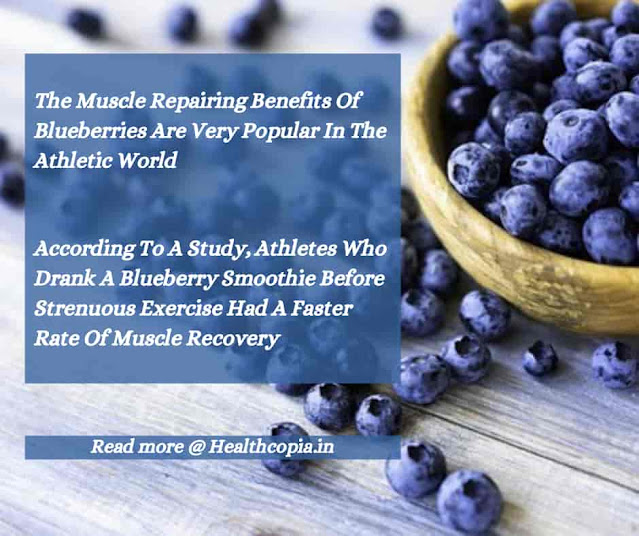 The Muscle Repairing Benefits Of Blueberries Are Very Popular In The Athletic World

According To A Study, Athletes Who Drank A Blueberry Smoothie Before Strenuous Exercise Had A Faster Rate Of Muscle Recovery

Read more @ Healthcopia.in